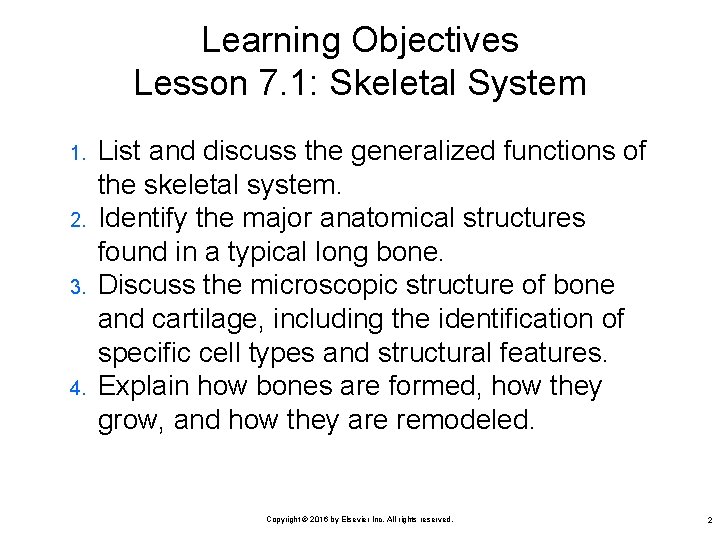 Learning Objectives
Lesson 7.1: Skeletal System

1. List and discuss the generalized functions of the skeletal system.
2. Identify the major anatomical structures found in a typical long bone.
3. Discuss the microscopic structure of bone and cartilage, including the identification of specific cell types and structural features.
4. Explain how bones are formed, how they grow, and how they are remodeled.

Copyright © 2016 by Elsevier Inc. All rights reserved.

2